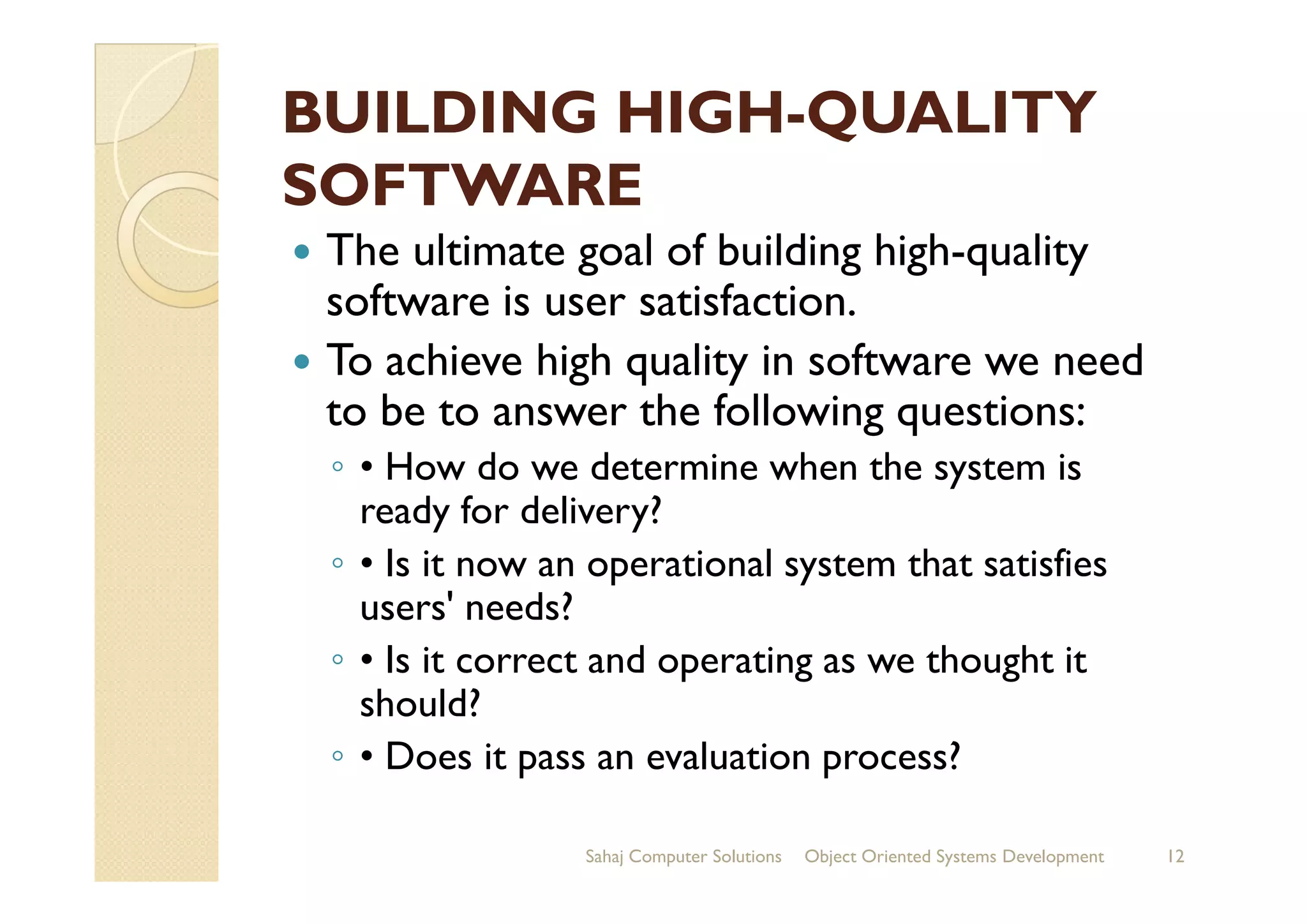 BUILDING HIGH-QUALITY SOFTWARE

- The ultimate goal of building high-quality software is user satisfaction.
- To achieve high quality in software we need to be to answer the following questions:
  - • How do we determine when the system is ready for delivery?
  - • Is it now an operational system that satisfies users' needs?
  - • Is it correct and operating as we thought it should?
  - • Does it pass an evaluation process?

Sahaj Computer Solutions Object Oriented Systems Development 12